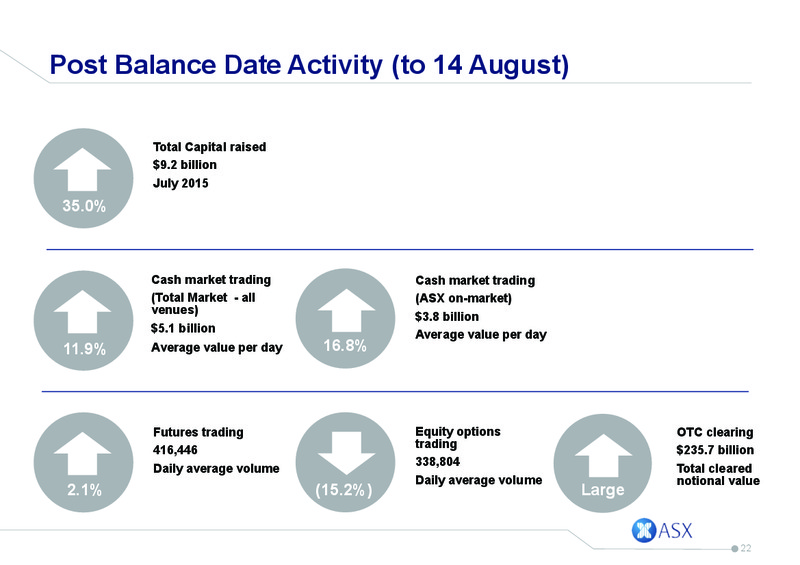 Post Balance Date Activity (to 14 August)

35.0%

Total Capital raised

$9.2 billion

July 2015

11.9%

Cash market trading

(Total Market - all venues)

$5.1 billion

Average value per day

16.8%

Cash market trading

(ASX on-market)

$3.8 billion

Average value per day

2.1%

Futures trading

416,446

Daily average volume

(15.2%)

Equity options trading

338,804

Daily average volume

Large

OTC clearing

$235.7 billion

Total cleared notional value

ASX

22